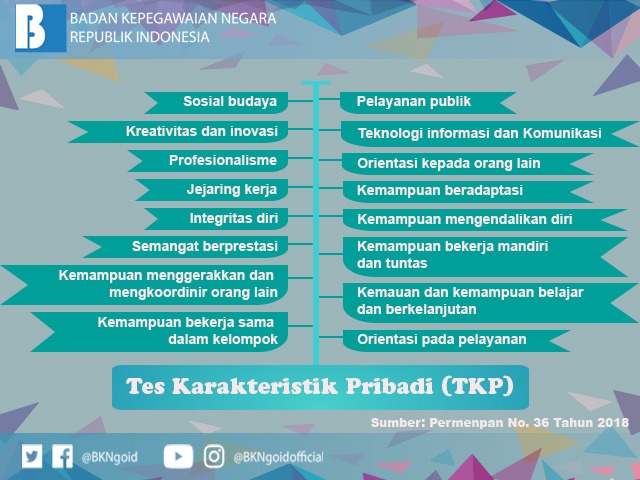 BADAN KEPEGAWAIAN NEGARA
REPUBLIK INDONESIA

Sosial budaya

Kreativitas dan inovasi

Profesionalisme

Jejaring kerja

Integritas diri

Semangat berprestasi

Kemampuan menggerakkan dan mengkoordinir orang lain

Kemampuan bekerja sama dalam kelompok

Pelayanan publik

Teknologi informasi dan Komunikasi

Orientasi kepada orang lain

Kemampuan beradaptasi

Kemampuan mengendalikan diri

Kemampuan bekerja mandiri dan tuntas

Kemauan dan kemampuan belajar dan berkelanjutan

Orientasi pada pelayanan

Tes Karakteristik Pribadi (TKP)

Sumber: Permenpan No. 36 Tahun 2018

@BKNgoid @BKNgoidofficial